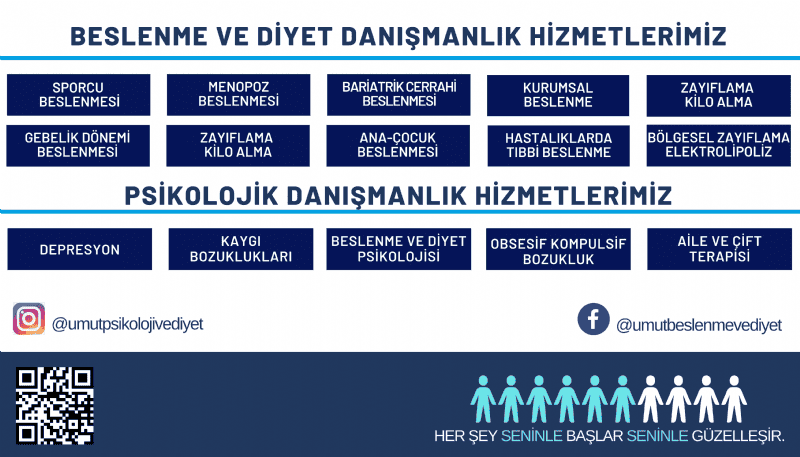 BESLENME VE DİYET DANIŞMANLIK HİZMETLERİMİZ

SPORCU BESLENMESİ

MENOPOZ BESLENMESİ

BARİATRİK CERRAHİ BESLENMESİ

KURUMSAL BESLENME

ZAYIFLAMA KİLO ALMA

GEBELİK DÖNEMİ BESLENMESİ

ZAYIFLAMA KİLO ALMA

ANA-ÇOCUK BESLENMESİ

HASTALIKLARDA TIBBİ BESLENME

BÖLGESEL ZAYIFLAMA ELEKTROLİPOLİZ

PSİKOLOJİK DANIŞMANLIK HİZMETLERİMİZ

DEPRESYON

KAYGI BOZUKLUKLARI

BESLENME VE DİYET PSİKOLOJİSİ

OBSESİF KOMPULSİF BOZUKLUK

AİLE VE ÇİFT TERAPİSİ

@umutpsikolojivediyet

@umutbeslenmevediyet

HER ŞEY SENİNLE BAŞLAR SENİNLE GÜZELLEŞİR.